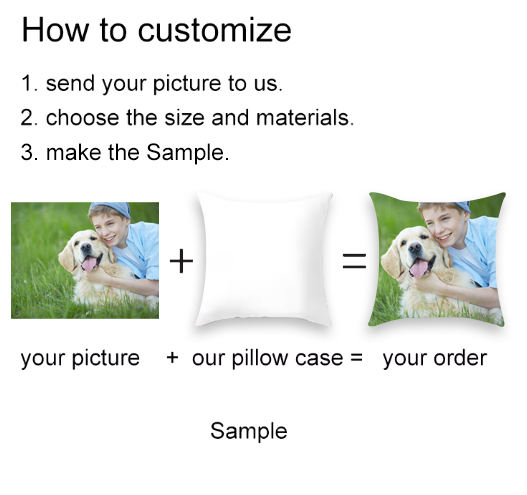 How to customize

1. send your picture to us.
2. choose the size and materials.
3. make the Sample.

+ =

your picture + our pillow case = your order

Sample